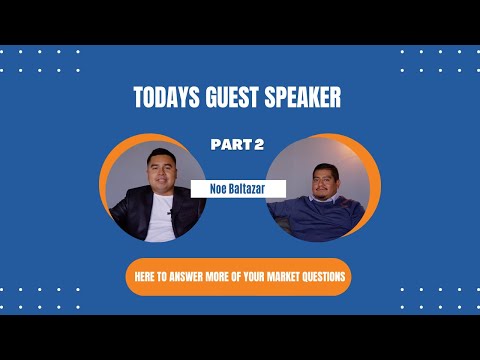 TODAYS GUEST SPEAKER

PART 2

Noe Baltazar

HERE TO ANSWER MORE OF YOUR MARKET QUESTIONS